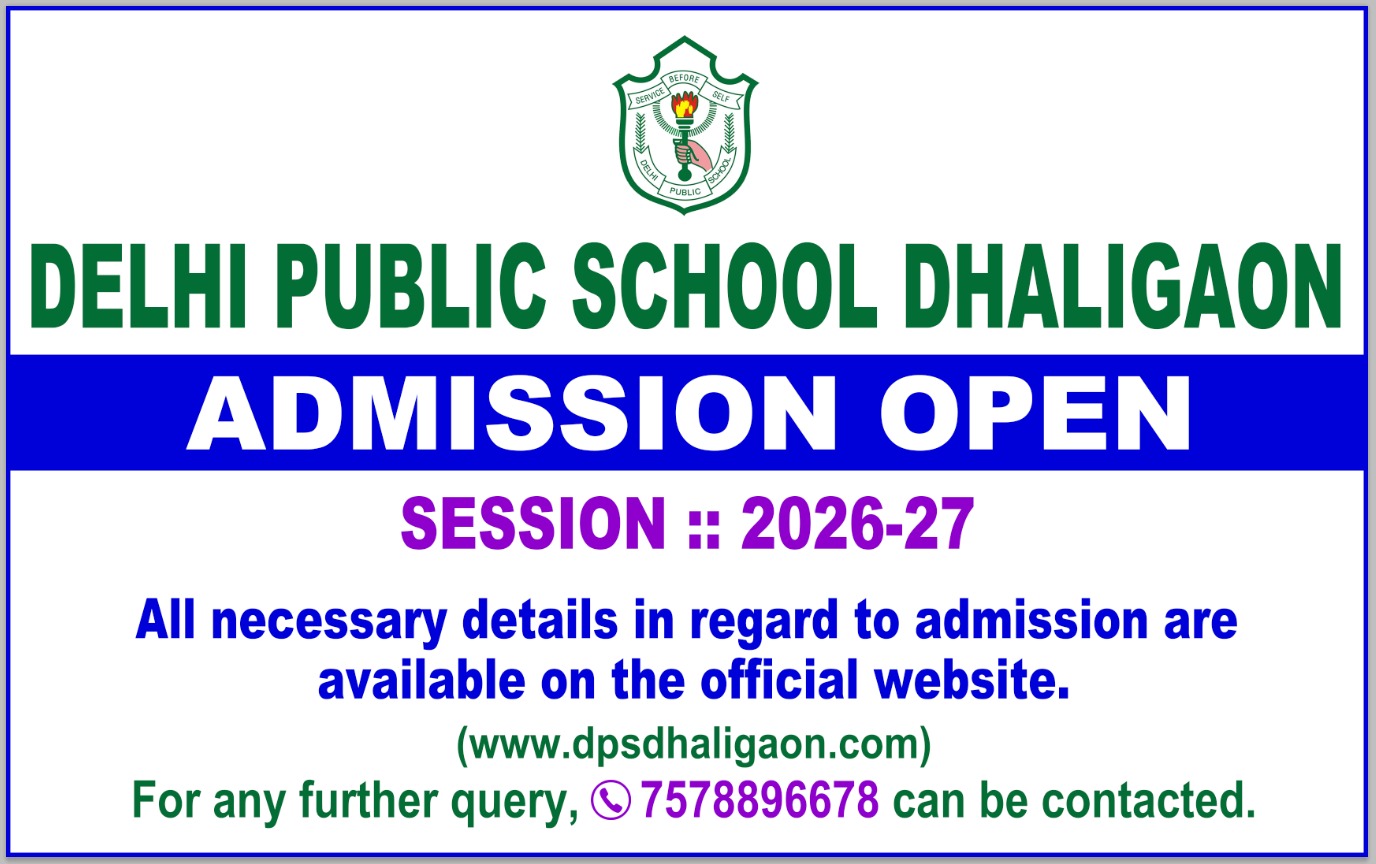 SERVICE BEFORE SELF
DELHI PUBLIC SCHOOL

DELHI PUBLIC SCHOOL DHALIGAON

ADMISSION OPEN

SESSION :: 2026-27

All necessary details in regard to admission are available on the official website.

(www.dpsdhaligaon.com)

For any further query, 7578896678 can be contacted.